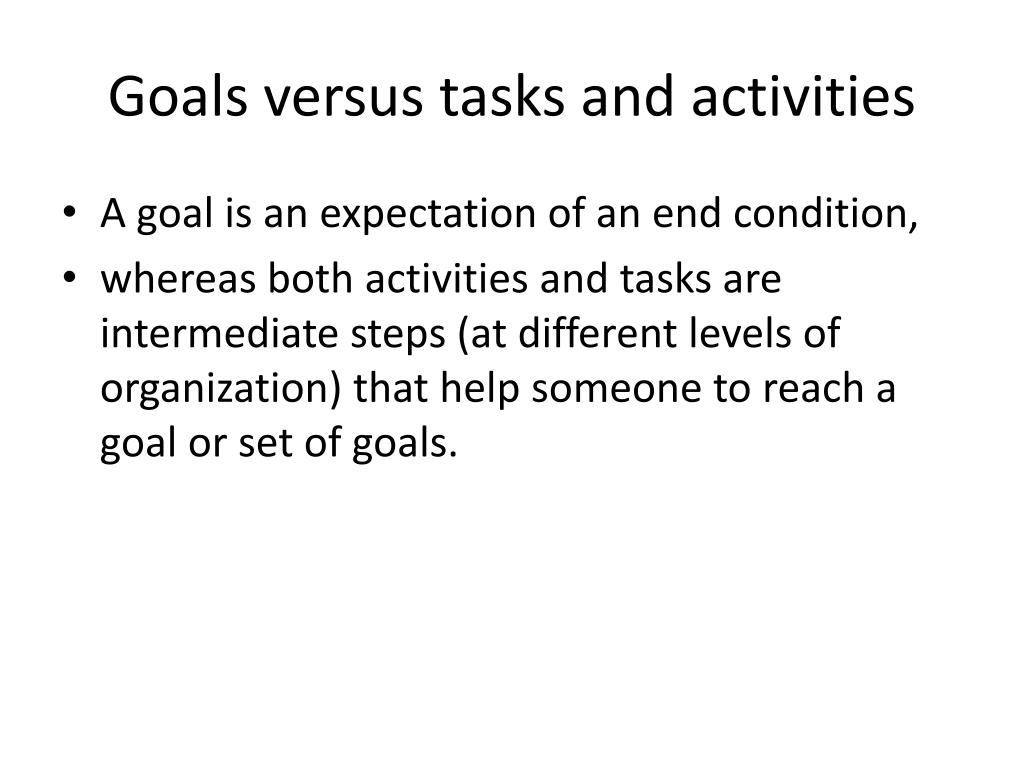 Goals versus tasks and activities

• A goal is an expectation of an end condition,
• whereas both activities and tasks are intermediate steps (at different levels of organization) that help someone to reach a goal or set of goals.